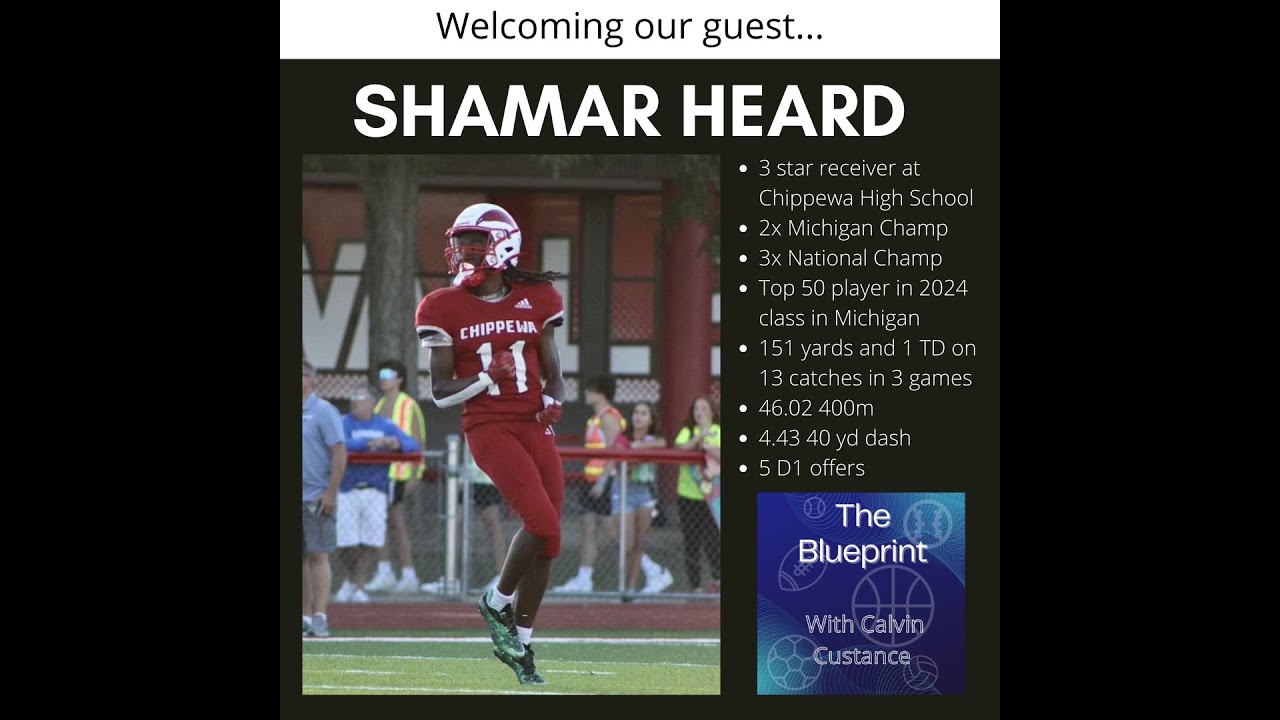 Welcoming our guest...

SHAMAR HEARD

CHIPPEWA
11

- 3 star receiver at Chippewa High School
- 2x Michigan Champ
- 3x National Champ
- Top 50 player in 2024 class in Michigan
- 151 yards and 1 TD on 13 catches in 3 games
- 46.02 400m
- 4.43 40 yd dash
- 5 D1 offers

The Blueprint

With Calvin Custance